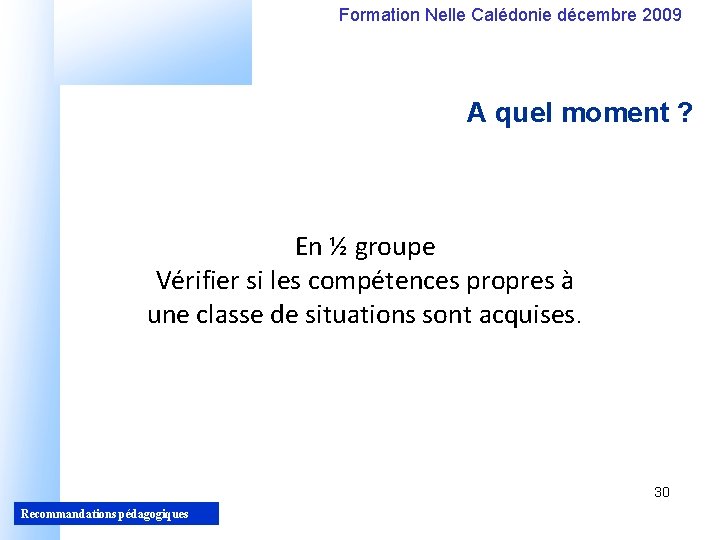 Formation Nelle Calédonie décembre 2009

A quel moment ?

En ½ groupe
Vérifier si les compétences propres à une classe de situations sont acquises.

30

Recommandations pédagogiques